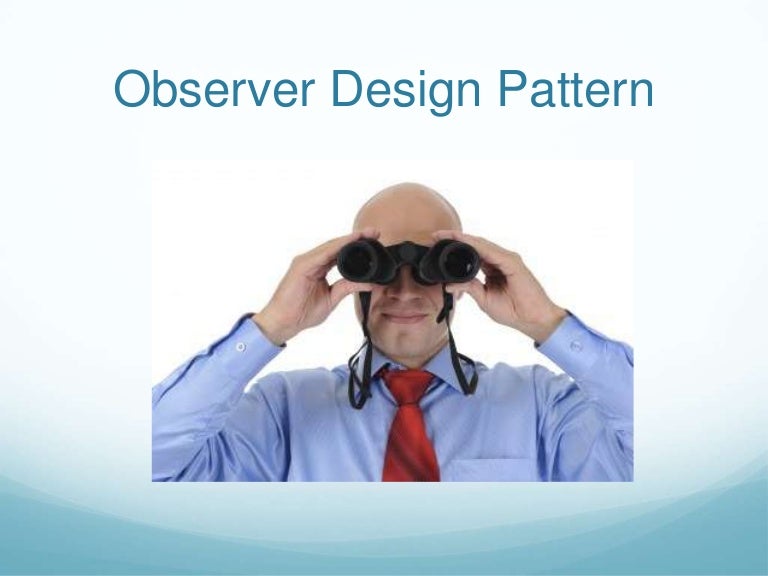 Observer Design Pattern